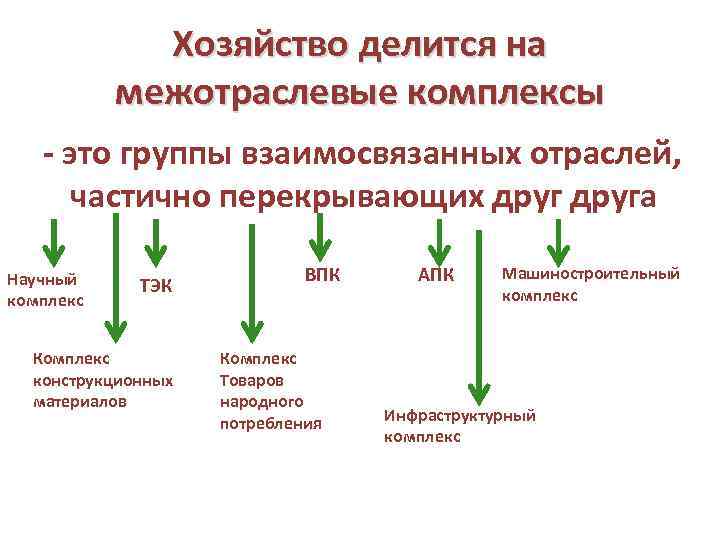 Хозяйство делится на межотраслевые комплексы

- это группы взаимосвязанных отраслей, частично перекрывающих друг друга

Научный комплекс

ТЭК

ВПК

АПК

Машиностроительный комплекс

Комплекс конструкционных материалов

Комплекс Товаров народного потребления

Инфраструктурный комплекс